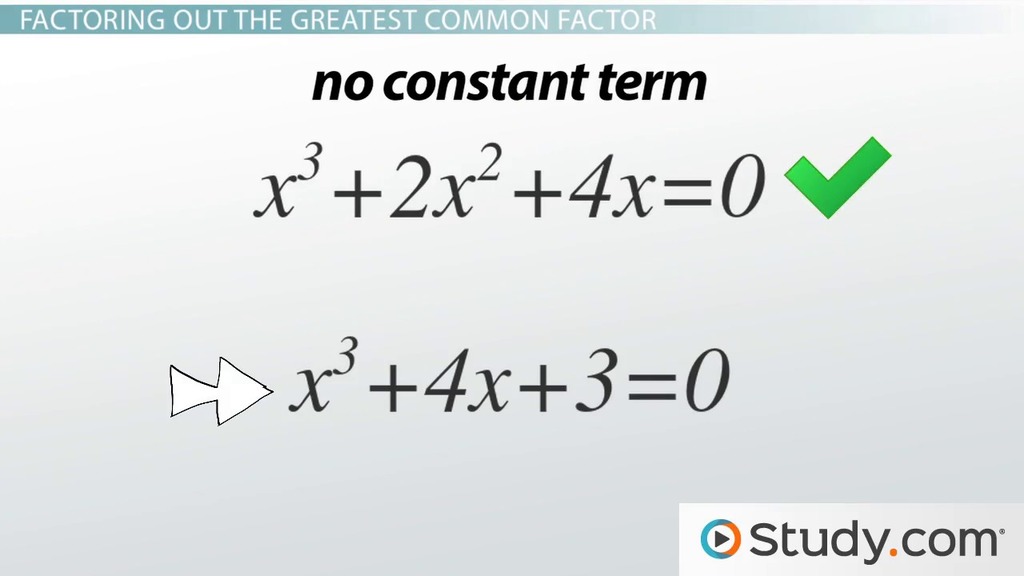 FACTORING OUT THE GREATEST COMMON FACTOR

no constant term

$x^3+2x^2+4x=0$

$x^3+4x+3=0$

Study.com